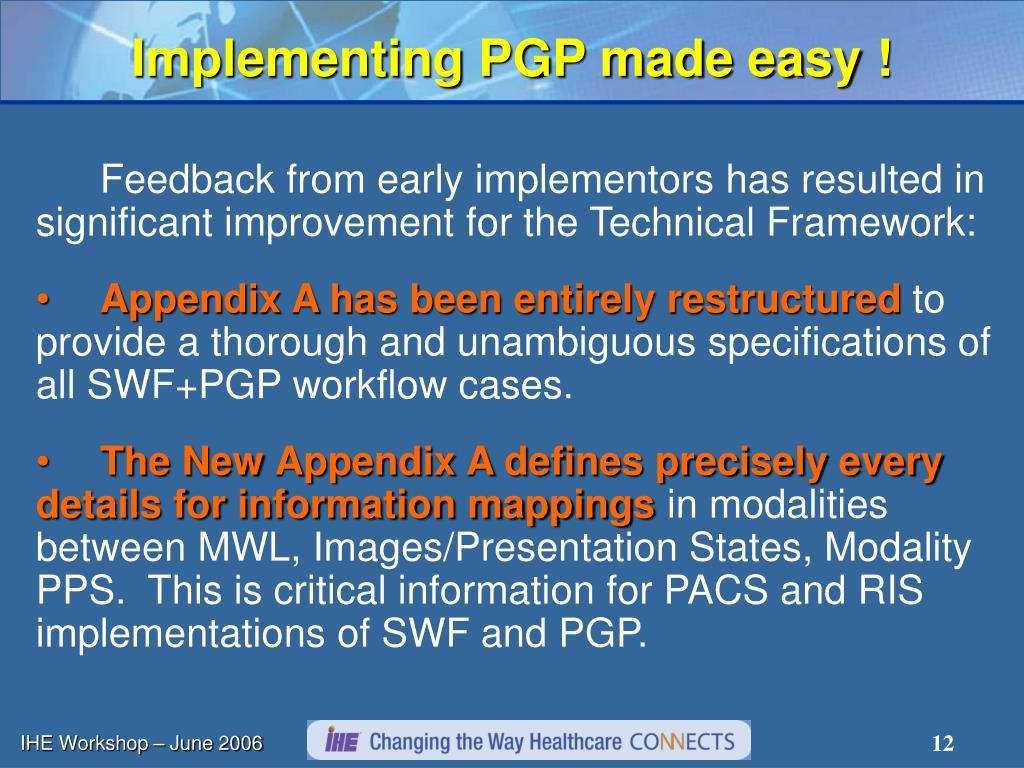 Implementing PGP made easy !

Feedback from early implementors has resulted in significant improvement for the Technical Framework:

• Appendix A has been entirely restructured to provide a thorough and unambiguous specifications of all SWF+PGP workflow cases.

• The New Appendix A defines precisely every details for information mappings in modalities between MWL, Images/Presentation States, Modality PPS. This is critical information for PACS and RIS implementations of SWF and PGP.

IHE Workshop – June 2006

IHE Changing the Way Healthcare CONNECTS

12